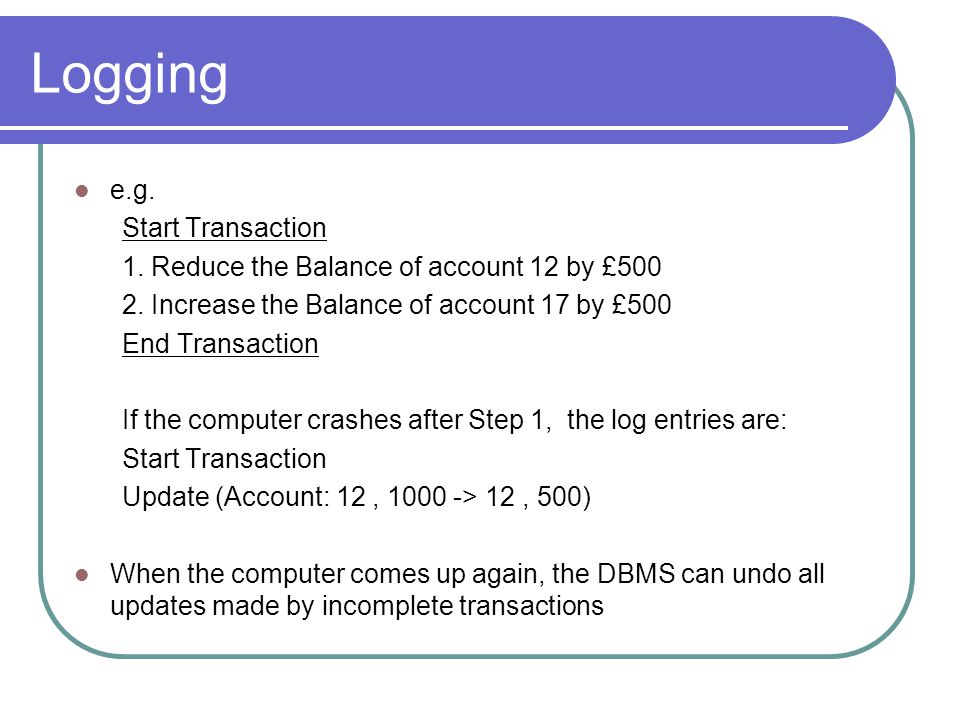 Logging

e.g.

Start Transaction

1. Reduce the Balance of account 12 by £500

2. Increase the Balance of account 17 by £500

End Transaction

If the computer crashes after Step 1, the log entries are:

Start Transaction

Update (Account: 12 , 1000 -> 12 , 500)

When the computer comes up again, the DBMS can undo all updates made by incomplete transactions